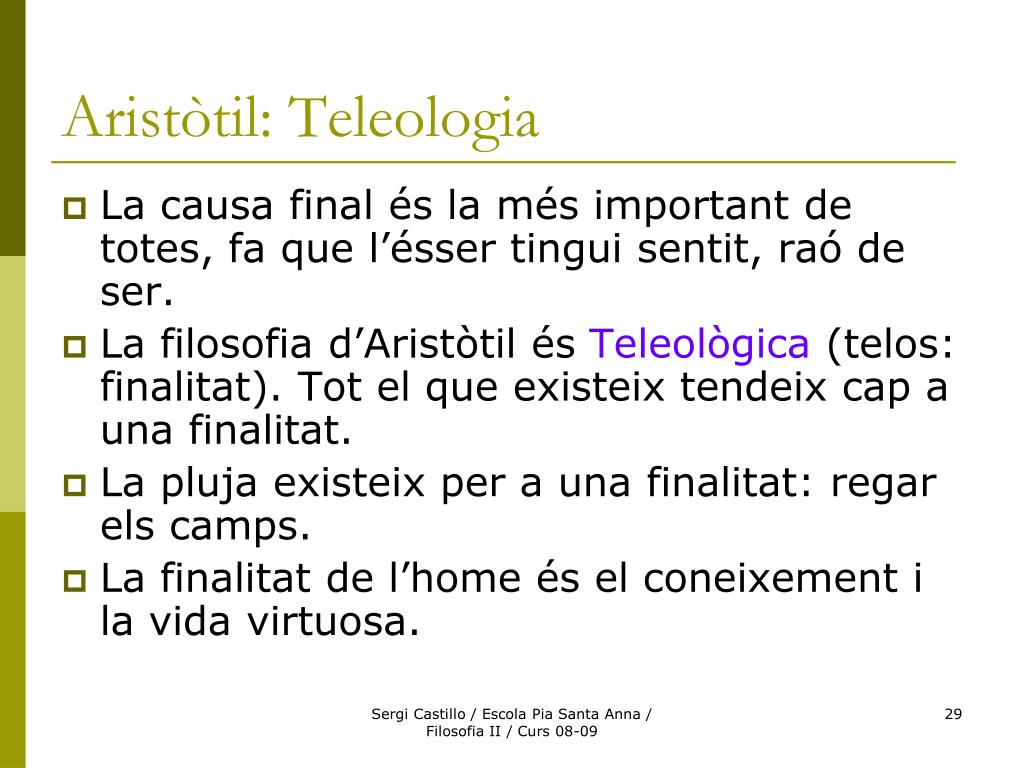 Aristòtil: Teleologia

La causa final és la més important de totes, fa que l’ésser tingui sentit, raó de ser.

La filosofia d’Aristòtil és Teleològica (telos: finalitat). Tot el que existeix tendeix cap a una finalitat.

La pluja existeix per a una finalitat: regar els camps.

La finalitat de l’home és el coneixement i la vida virtuosa.

Sergi Castillo / Escola Pia Santa Anna / Filosofia II / Curs 08-09

29